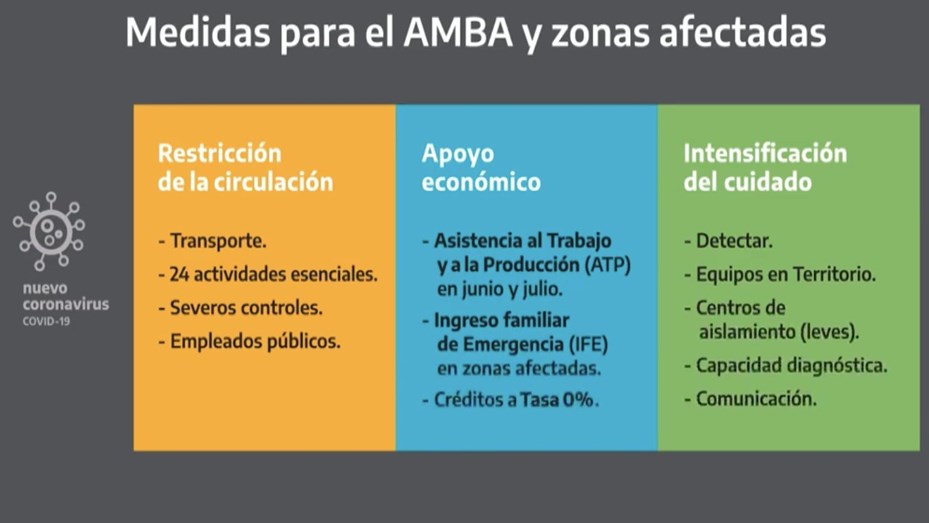 Medidas para el AMBA y zonas afectadas

nuevo coronavirus
COVID-19

Restricción de la circulación

- Transporte.
- 24 actividades esenciales.
- Severos controles.
- Empleados públicos.

Apoyo económico

- Asistencia al Trabajo y a la Producción (ATP) en junio y julio.
- Ingreso familiar de Emergencia (IFE) en zonas afectadas.
- Créditos a Tasa 0%.

Intensificación del cuidado

- Detectar.
- Equipos en Territorio.
- Centros de aislamiento (leves).
- Capacidad diagnóstica.
- Comunicación.